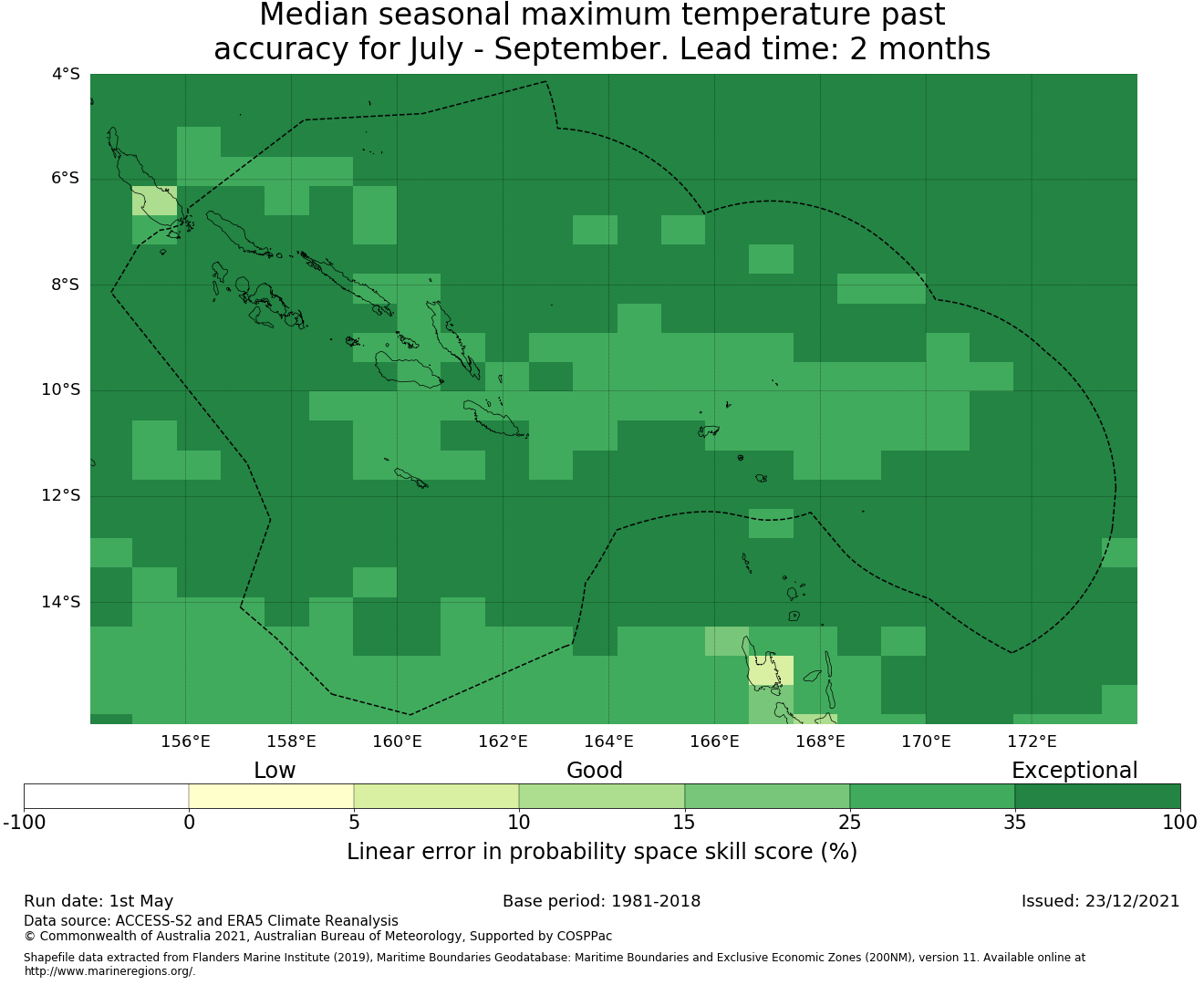 Median seasonal maximum temperature past accuracy for July - September. Lead time: 2 months

4°S
6°S
8°S
10°S
12°S
14°S

156°E
158°E
160°E
162°E
164°E
166°E
168°E
170°E
172°E

Low
Good
Exceptional

-100
0
5
10
15
25
35
100

Linear error in probability space skill score (%)

Run date: 1st May
Base period: 1981-2018
Issued: 23/12/2021

Data source: ACCESS-S2 and ERA5 Climate Reanalysis
© Commonwealth of Australia 2021, Australian Bureau of Meteorology, Supported by COSPPac

Shapefile data extracted from Flanders Marine Institute (2019), Maritime Boundaries Geodatabase: Maritime Boundaries and Exclusive Economic Zones (200NM), version 11. Available online at http://www.marineregions.org/.